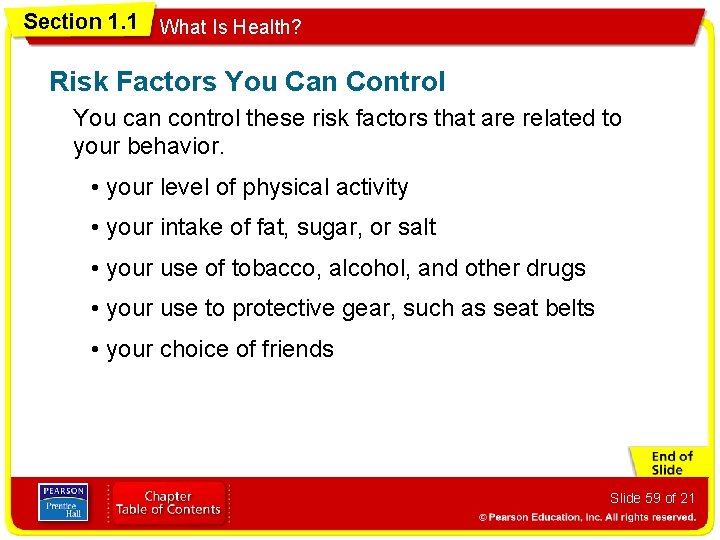 Section 1.1 What Is Health?

Risk Factors You Can Control

You can control these risk factors that are related to your behavior.

• your level of physical activity

• your intake of fat, sugar, or salt

• your use of tobacco, alcohol, and other drugs

• your use to protective gear, such as seat belts

• your choice of friends

End of Slide

PEARSON Prentice Hall

Chapter Table of Contents

Slide 59 of 21

© Pearson Education, Inc. All rights reserved.